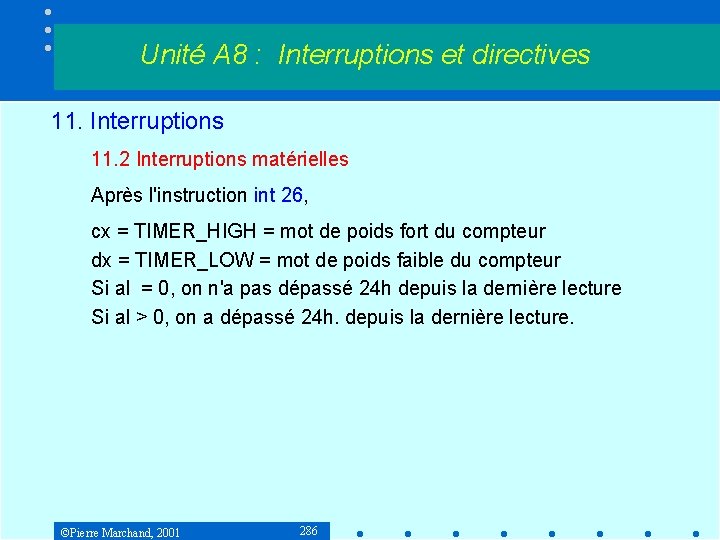 Unité A8 : Interruptions et directives

11. Interruptions

11.2 Interruptions matérielles

Après l'instruction int 26,

cx = TIMER_HIGH = mot de poids fort du compteur
dx = TIMER_LOW = mot de poids faible du compteur
Si al = 0, on n'a pas dépassé 24h depuis la dernière lecture
Si al > 0, on a dépassé 24h. depuis la dernière lecture.

©Pierre Marchand, 2001

286